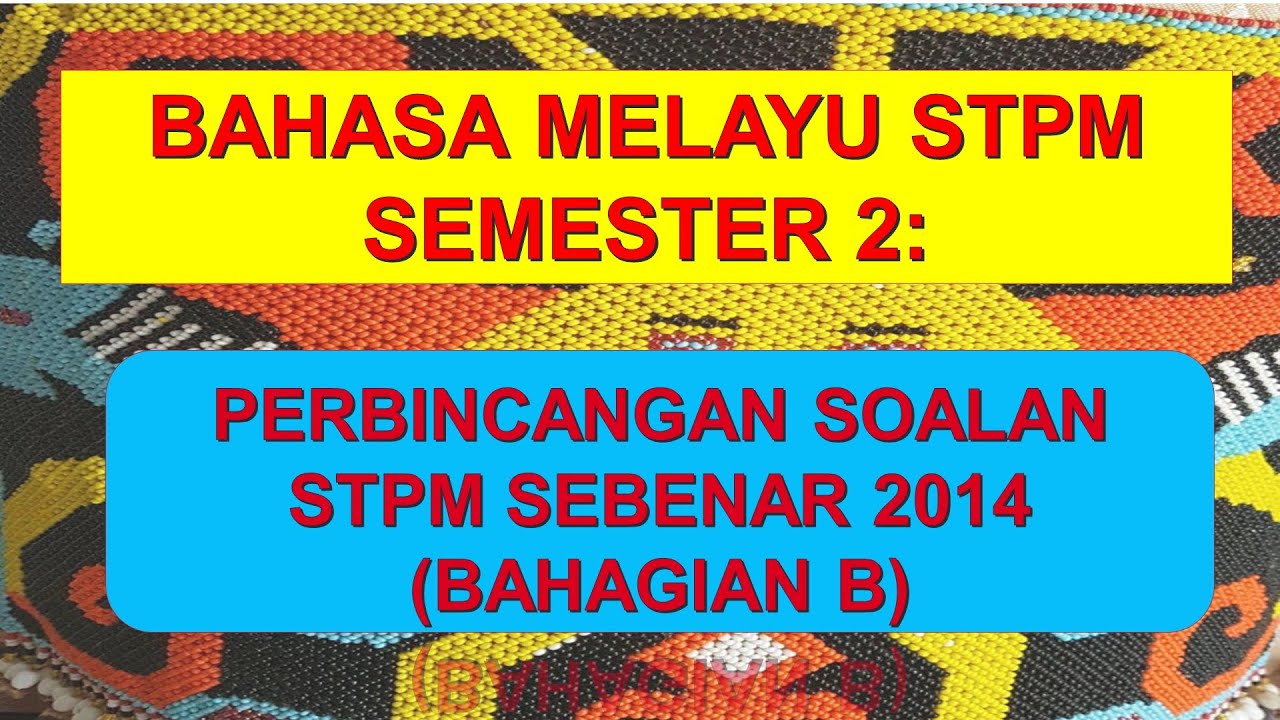 BAHASA MELAYU STPM SEMESTER 2:

PERBINCANGAN SOALAN STPM SEBENAR 2014 (BAHAGIAN B)